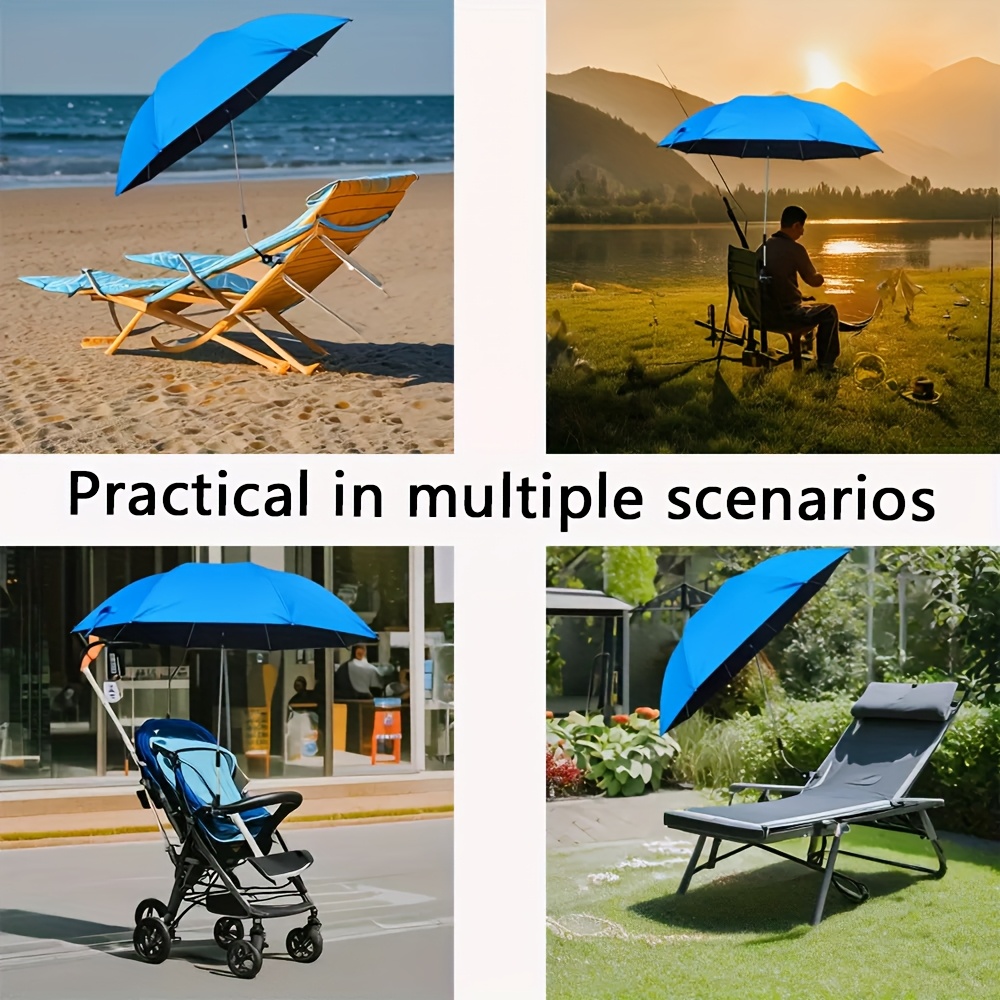 Practical in multiple scenarios